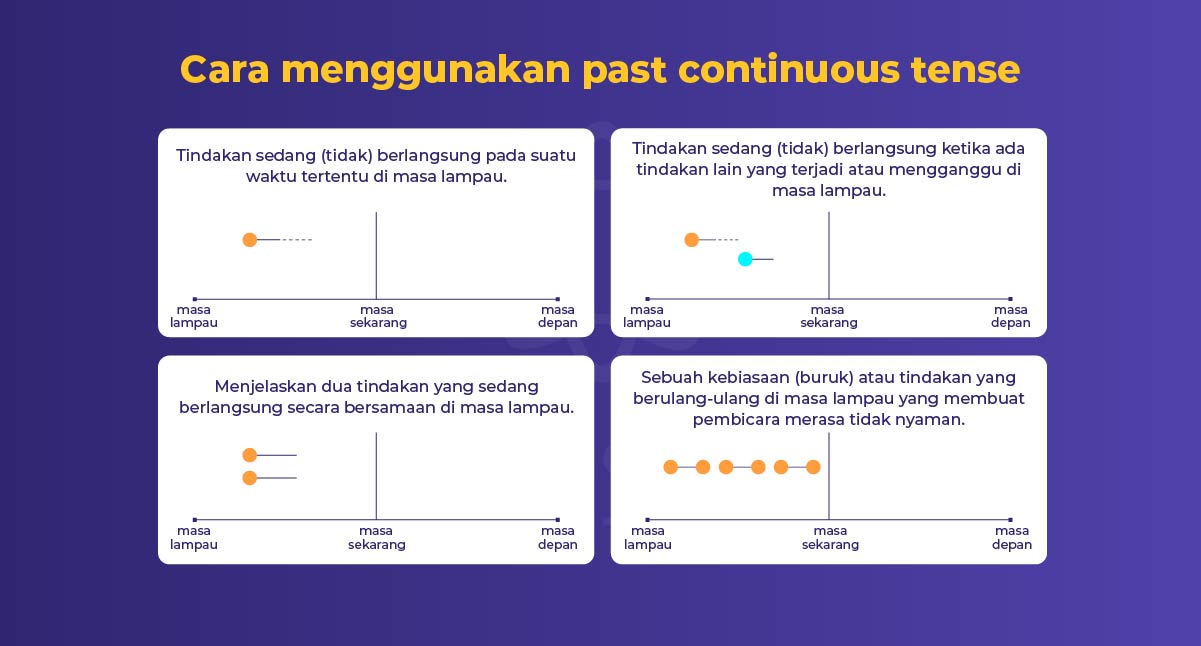 Cara menggunakan past continuous tense

Tindakan sedang (tidak) berlangsung pada suatu waktu tertentu di masa lampau.

masa lampau
masa sekarang
masa depan

Tindakan sedang (tidak) berlangsung ketika ada tindakan lain yang terjadi atau mengganggu di masa lampau.

masa lampau
masa sekarang
masa depan

Menjelaskan dua tindakan yang sedang berlangsung secara bersamaan di masa lampau.

masa lampau
masa sekarang
masa depan

Sebuah kebiasaan (buruk) atau tindakan yang berulang-ulang di masa lampau yang membuat pembicara merasa tidak nyaman.

masa lampau
masa sekarang
masa depan